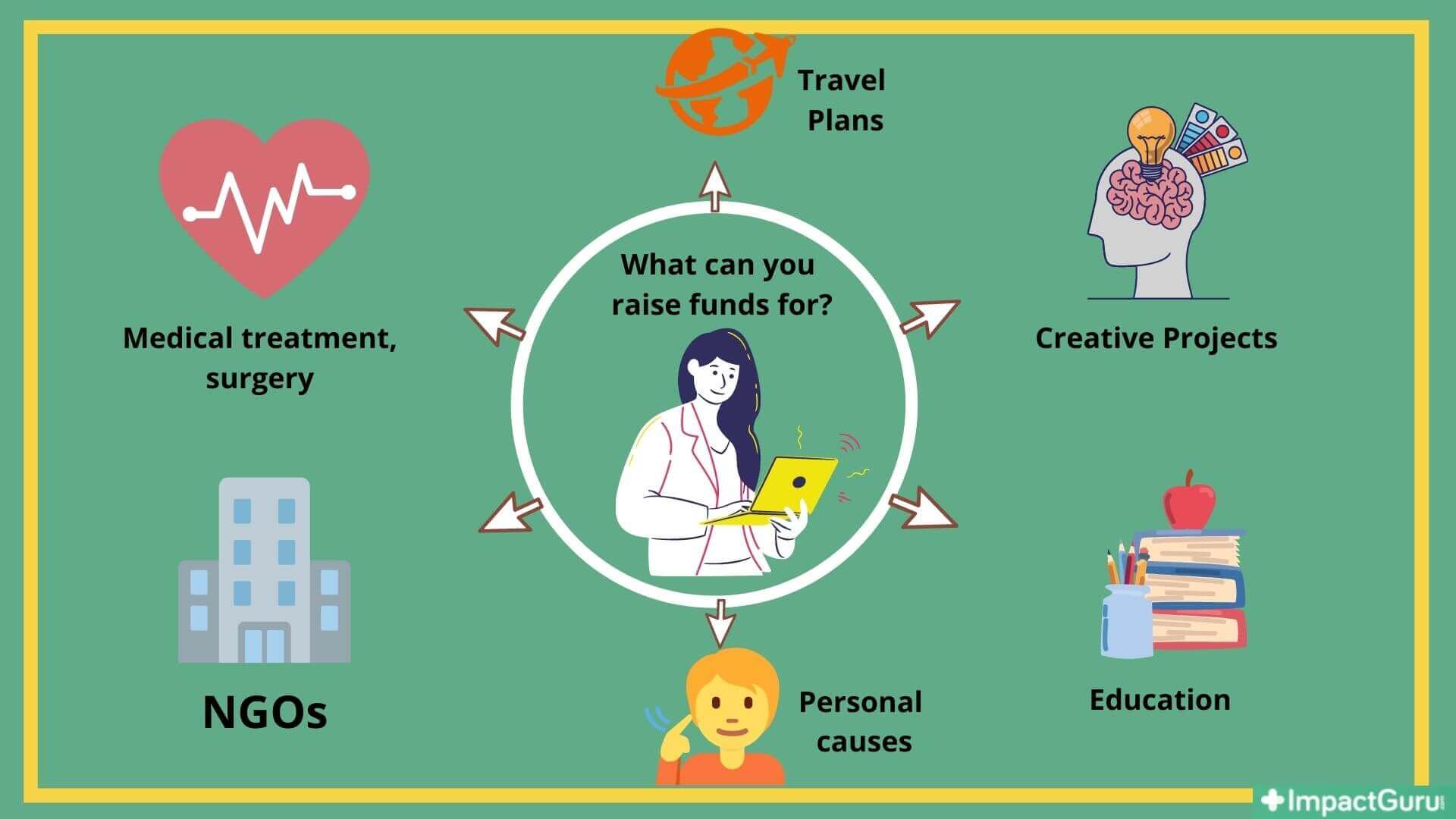 Travel Plans

Medical treatment, surgery

What can you raise funds for?

Creative Projects

NGOs

Personal causes

Education

ImpactGuru